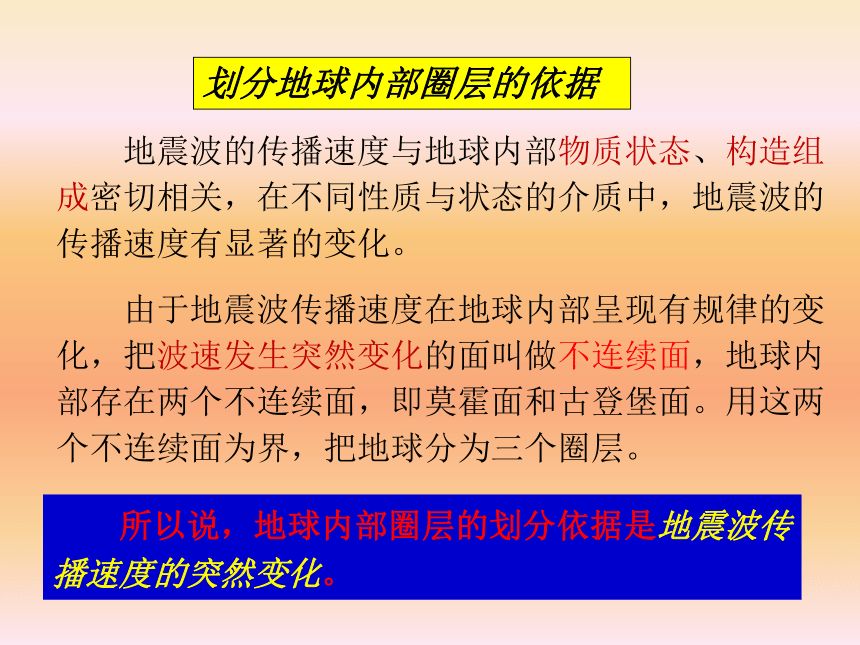 划分地球内部圈层的依据

地震波的传播速度与地球内部物质状态、构造组成密切相关，在不同性质与状态的介质中，地震波的传播速度有显著的变化。

由于地震波传播速度在地球内部呈现有规律的变化，把波速发生突然变化的面叫做不连续面，地球内部存在两个不连续面，即莫霍面和古登堡面。用这两个不连续面为界，把地球分为三个圈层。

所以说，地球内部圈层的划分依据是地震波传播速度的突然变化。